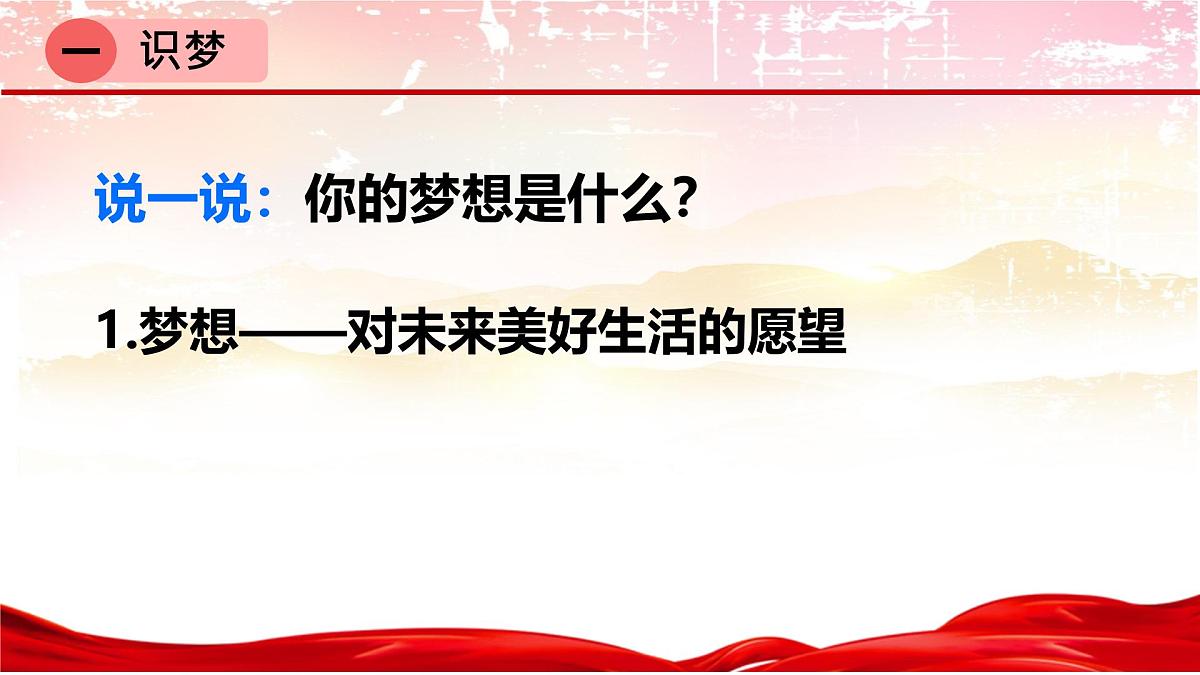 一 识梦

说一说：你的梦想是什么?

1.梦想——对未来美好生活的愿望